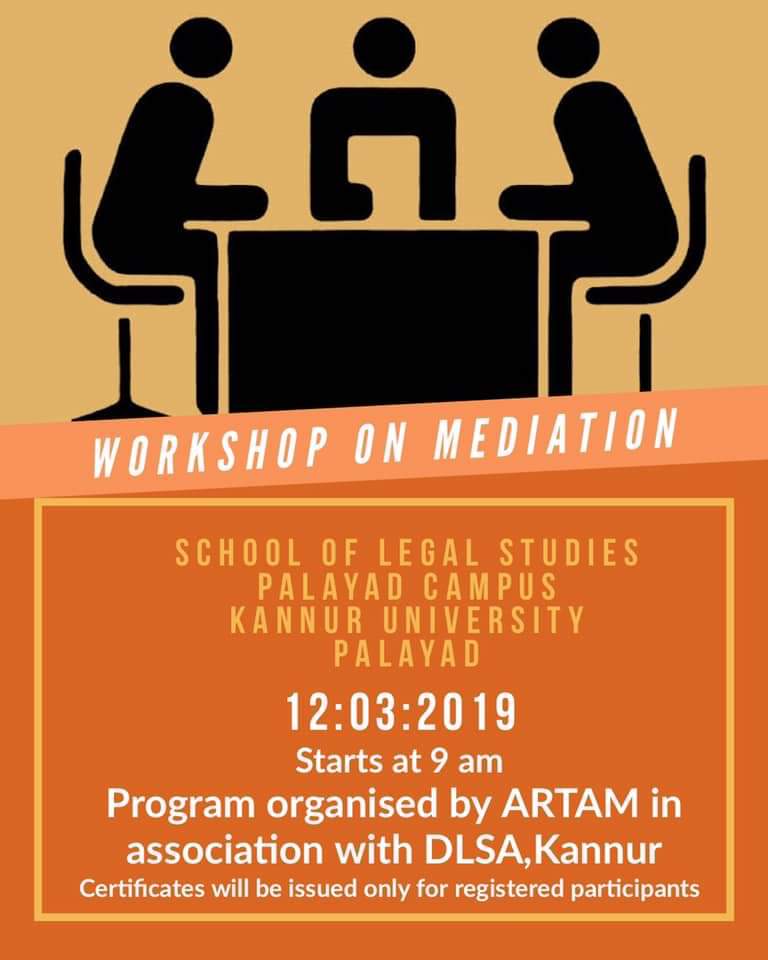 WORKSHOP ON MEDIATION

SCHOOL OF LEGAL STUDIES
PALAYAD CAMPUS
KANNUR UNIVERSITY
PALAYAD

12:03:2019

Starts at 9 am

Program organised by ARTAM in association with DLSA,Kannur

Certificates will be issued only for registered participants